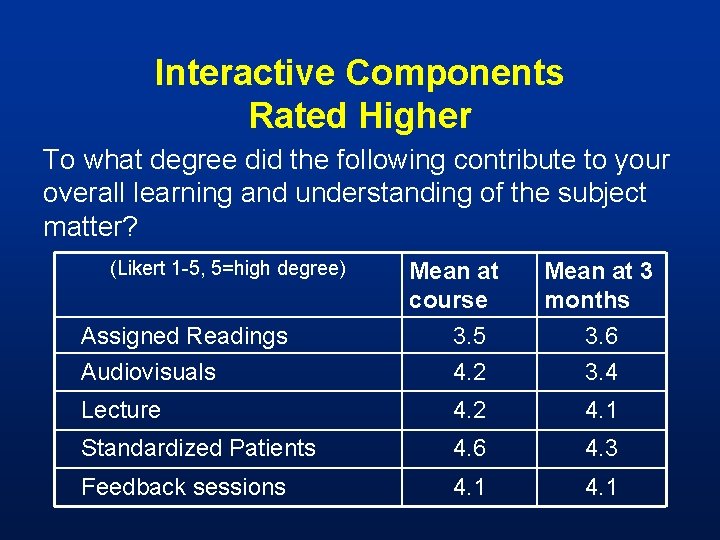 Interactive Components Rated Higher

To what degree did the following contribute to your overall learning and understanding of the subject matter?

| (Likert 1-5, 5=high degree) | Mean at course | Mean at 3 months |
|---|---|---|
| Assigned Readings | 3.5 | 3.6 |
| Audiovisuals | 4.2 | 3.4 |
| Lecture | 4.2 | 4.1 |
| Standardized Patients | 4.6 | 4.3 |
| Feedback sessions | 4.1 | 4.1 |